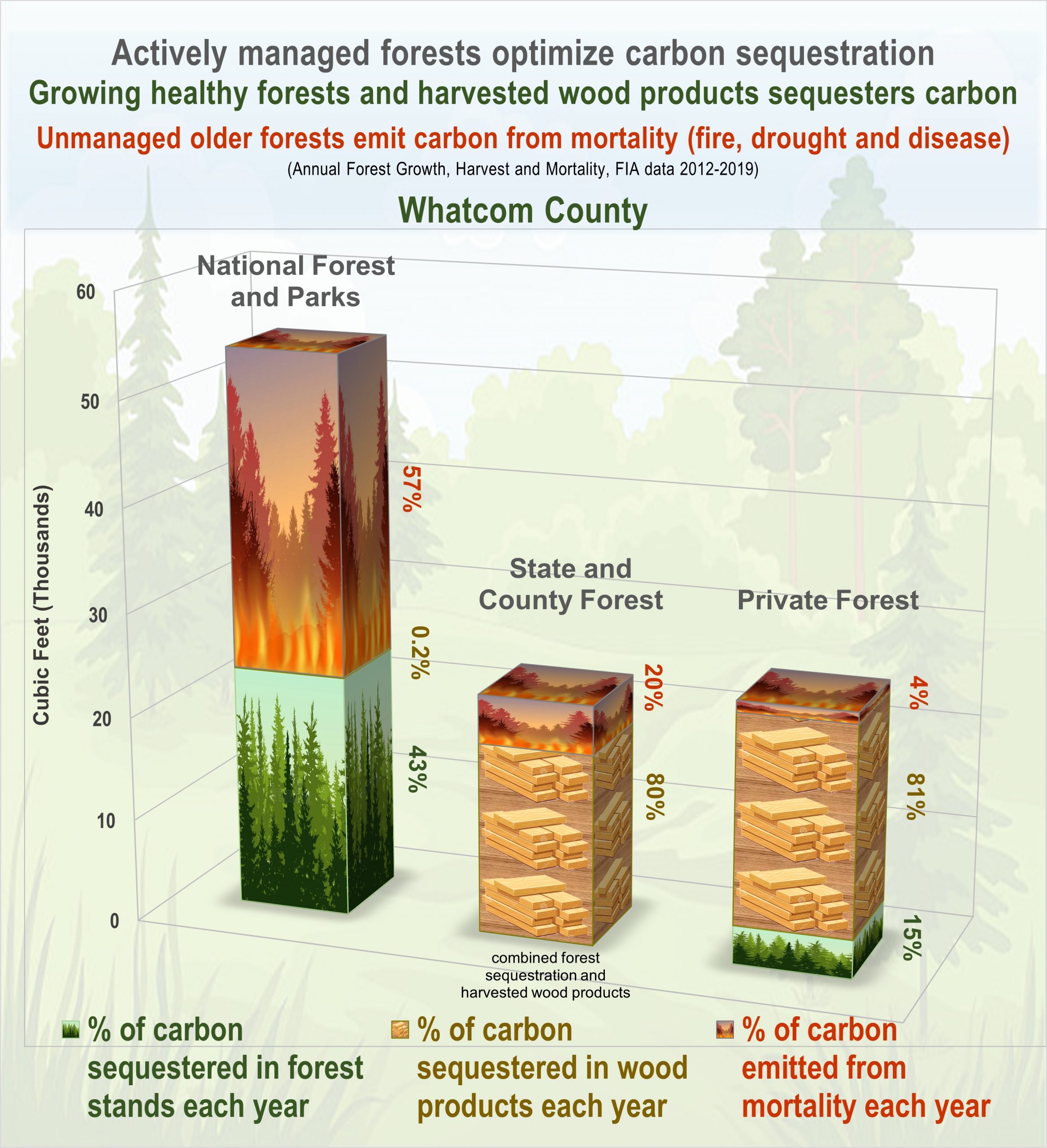 Actively managed forests optimize carbon sequestration
Growing healthy forests and harvested wood products sequesters carbon
Unmanaged older forests emit carbon from mortality (fire, drought and disease)
(Annual Forest Growth, Harvest and Mortality, FIA data 2012-2019)

Whatcom County

Cubic Feet (Thousands)

60
50
40
30
20
10
0

National Forest and Parks

57%
0.2%
43%

State and County Forest

20%
80%

combined forest sequestration and harvested wood products

Private Forest

4%
81%
15%

% of carbon sequestered in forest stands each year

% of carbon sequestered in wood products each year

% of carbon emitted from mortality each year